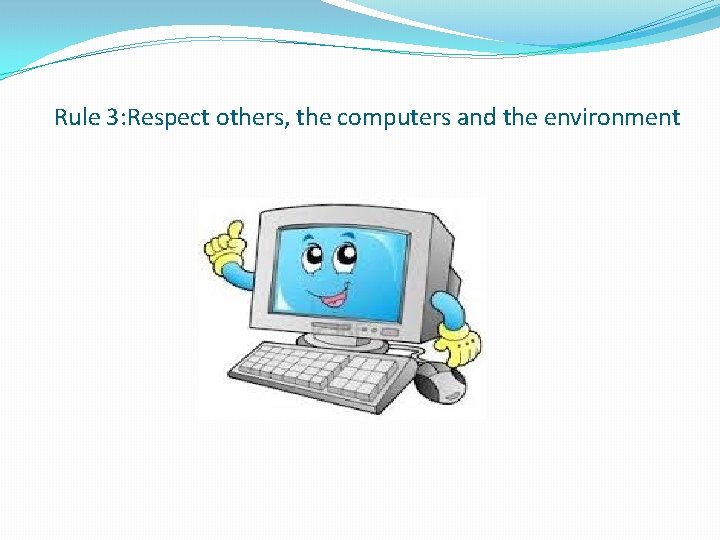 Rule 3:Respect others, the computers and the environment